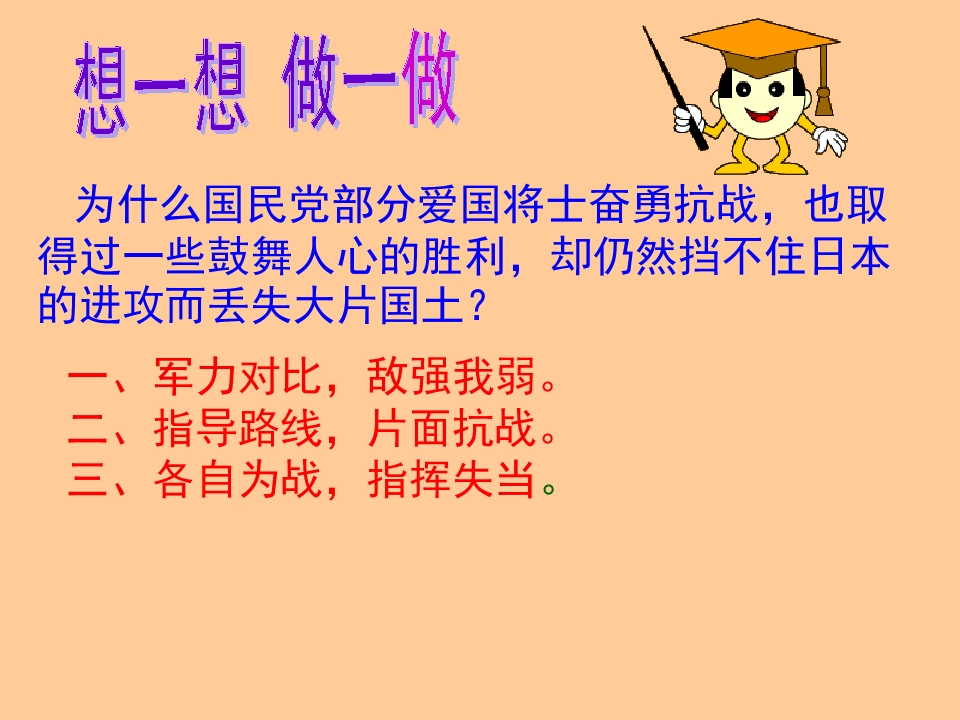 想一想 做一做

为什么国民党部分爱国将士奋勇抗战，也取得过一些鼓舞人心的胜利，却仍然挡不住日本的进攻而丢失大片国土？

一、军力对比，敌强我弱。
二、指导路线，片面抗战。
三、各自为战，指挥失当。